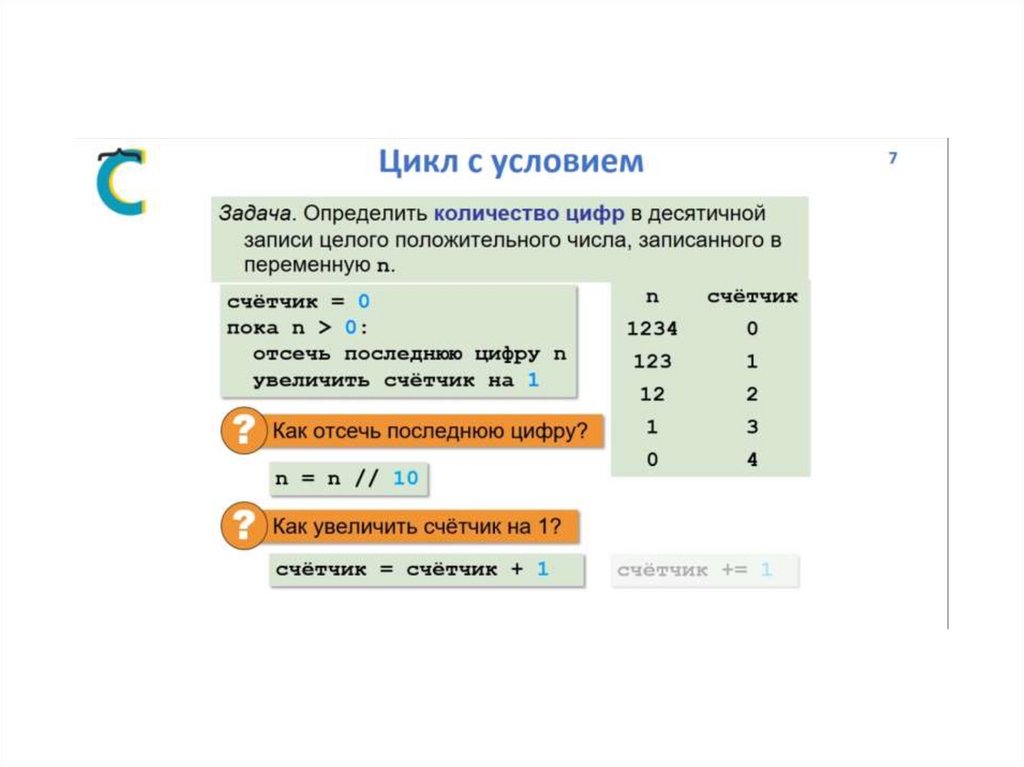 Цикл с условием

7

Задача. Определить количество цифр в десятичной записи целого положительного числа, записанного в переменную n.

счётчик = 0
пока n > 0:
  отсечь последнюю цифру n
  увеличить счётчик на 1

| n | счётчик |
|---|---|
| 1234 | 0 |
| 123 | 1 |
| 12 | 2 |
| 1 | 3 |
| 0 | 4 |

? Как отсечь последнюю цифру?

n = n // 10

? Как увеличить счётчик на 1?

счётчик = счётчик + 1

счётчик += 1